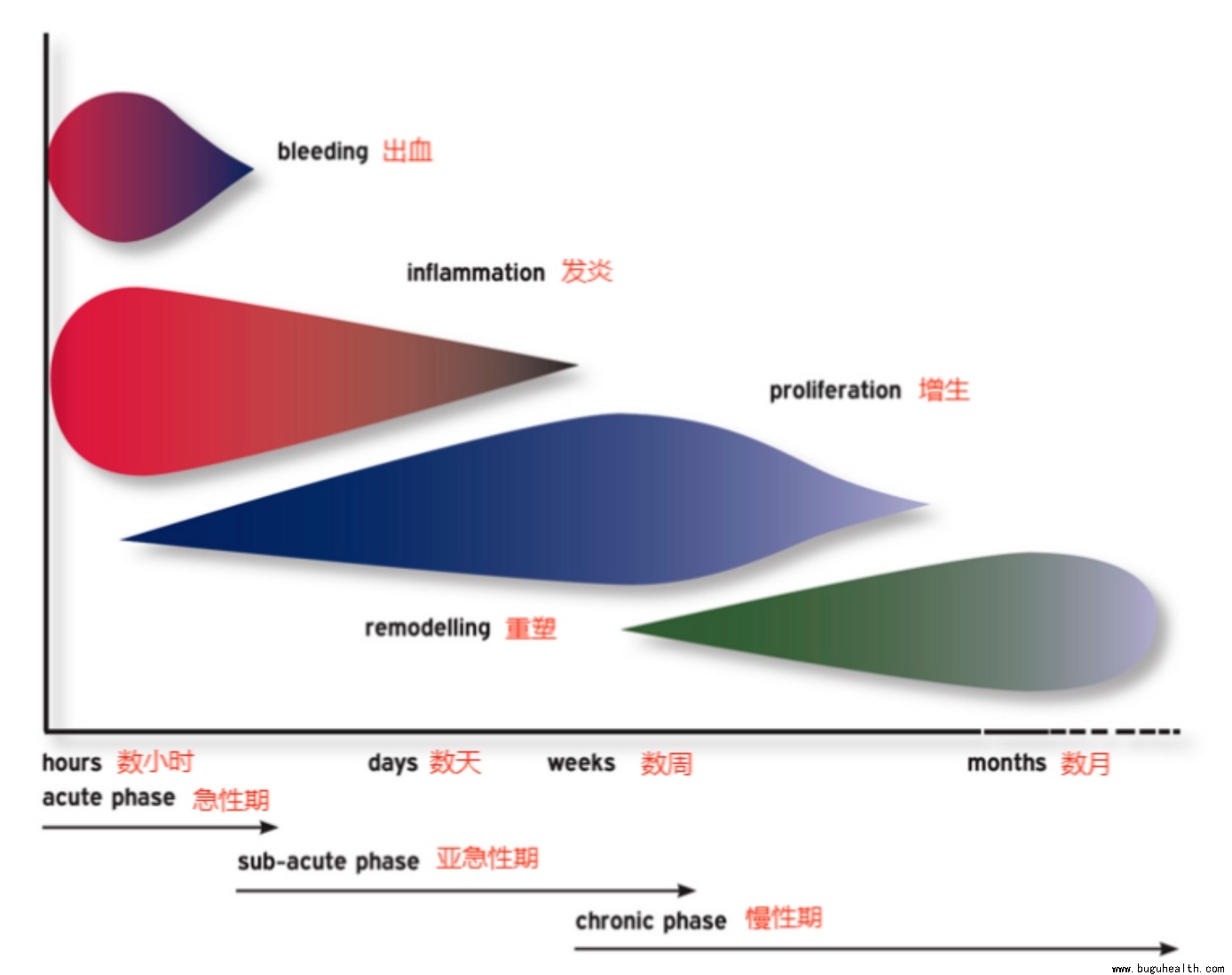 bleeding 出血

inflammation 发炎

proliferation 增生

remodelling 重塑

hours 数小时

days 数天

weeks 数周

months 数月

acute phase 急性期

sub-acute phase 亚急性期

chronic phase 慢性期

www.buguhealth.com